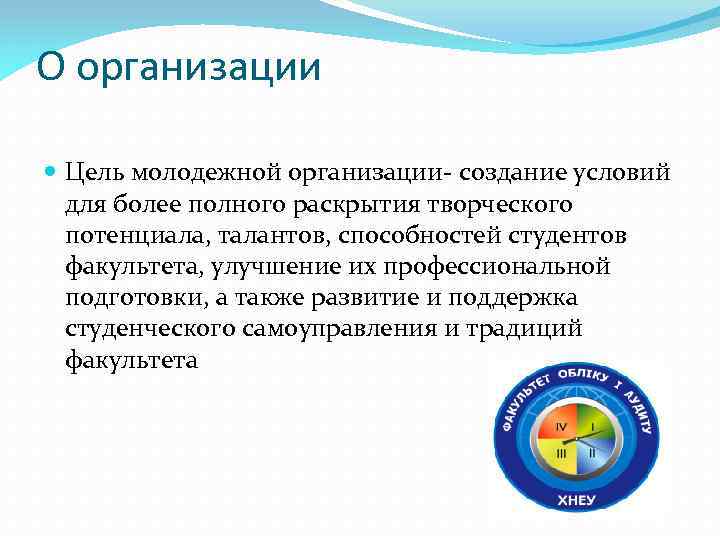 О организации

Цель молодежной организации- создание условий для более полного раскрытия творческого потенциала, талантов, способностей студентов факультета, улучшение их профессиональной подготовки, а также развитие и поддержка студенческого самоуправления и традиций факультета

ФАКУЛЬТЕТ ОБЛІКУ І АУДИТУ

IV I III II

ХНЕУ